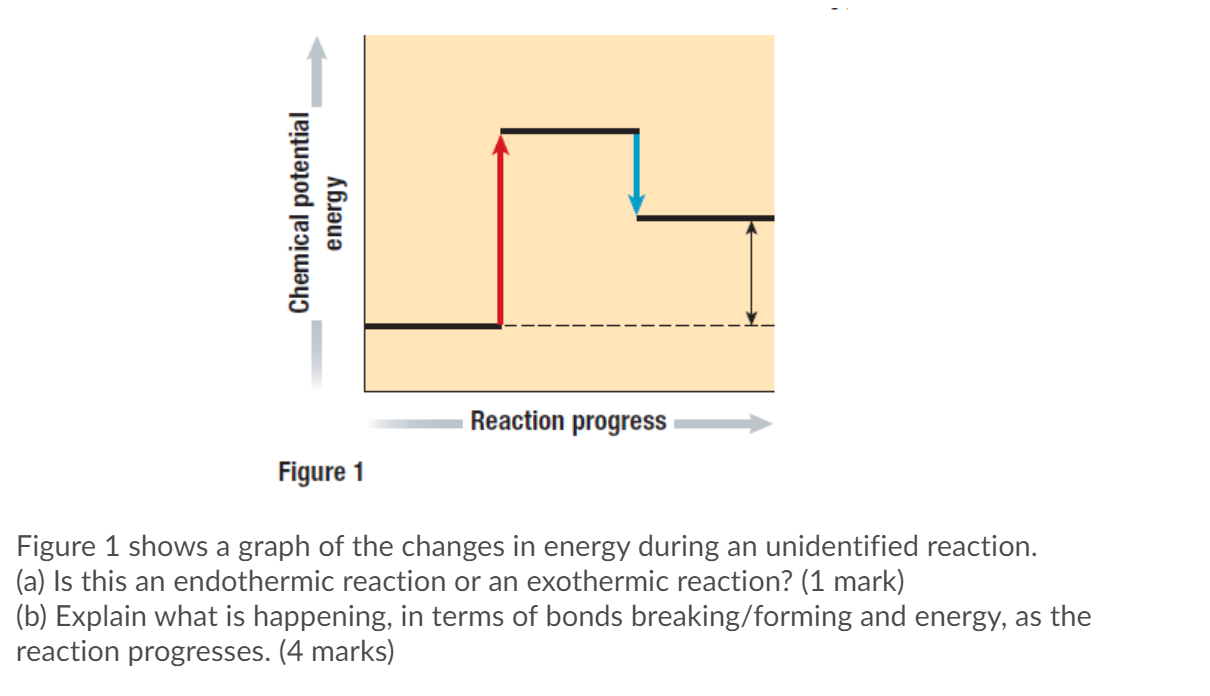 Chemical potential energy

Reaction progress

Figure 1

Figure 1 shows a graph of the changes in energy during an unidentified reaction.
(a) Is this an endothermic reaction or an exothermic reaction? (1 mark)
(b) Explain what is happening, in terms of bonds breaking/forming and energy, as the reaction progresses. (4 marks)